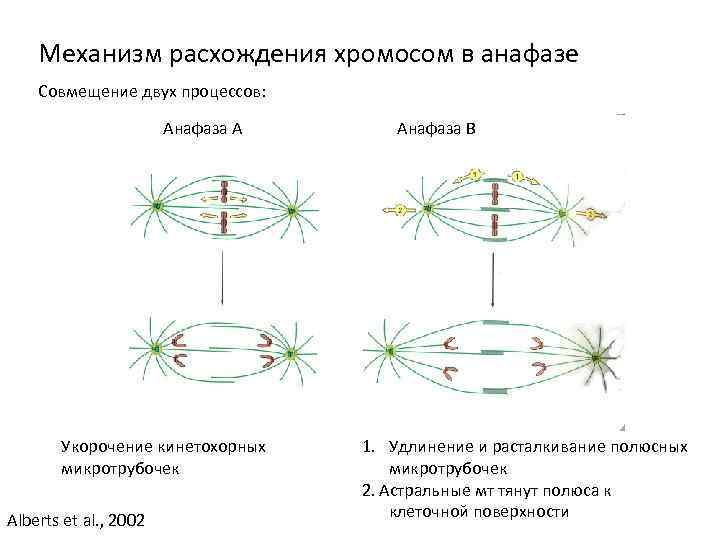 Механизм расхождения хромосом в анафазе

Совмещение двух процессов:

Анафаза А

Анафаза В

1

1

2

2

Укорочение кинетохорных микротрубочек

1. Удлинение и расталкивание полюсных микротрубочек

2. Астральные мт тянут полюса к клеточной поверхности

Alberts et al., 2002